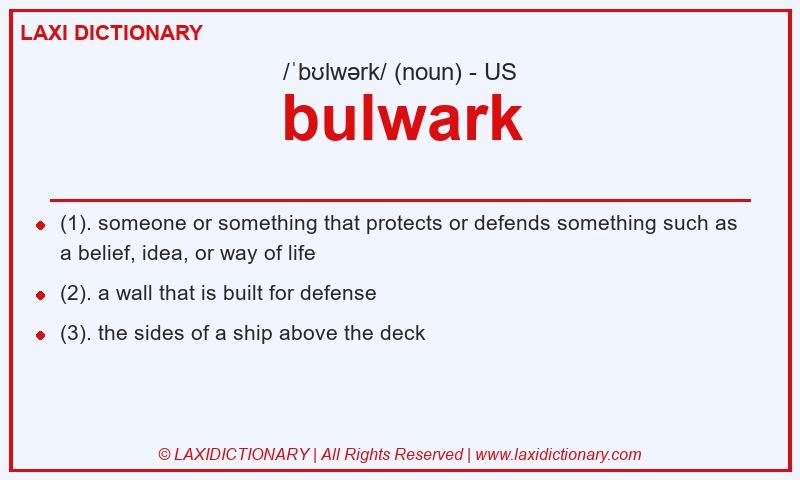 LAXI DICTIONARY

/ˈbʊlwərk/ (noun) - US

bulwark

- (1). someone or something that protects or defends something such as a belief, idea, or way of life
- (2). a wall that is built for defense
- (3). the sides of a ship above the deck

© LAXIDICTIONARY | All Rights Reserved | www.laxidictionary.com